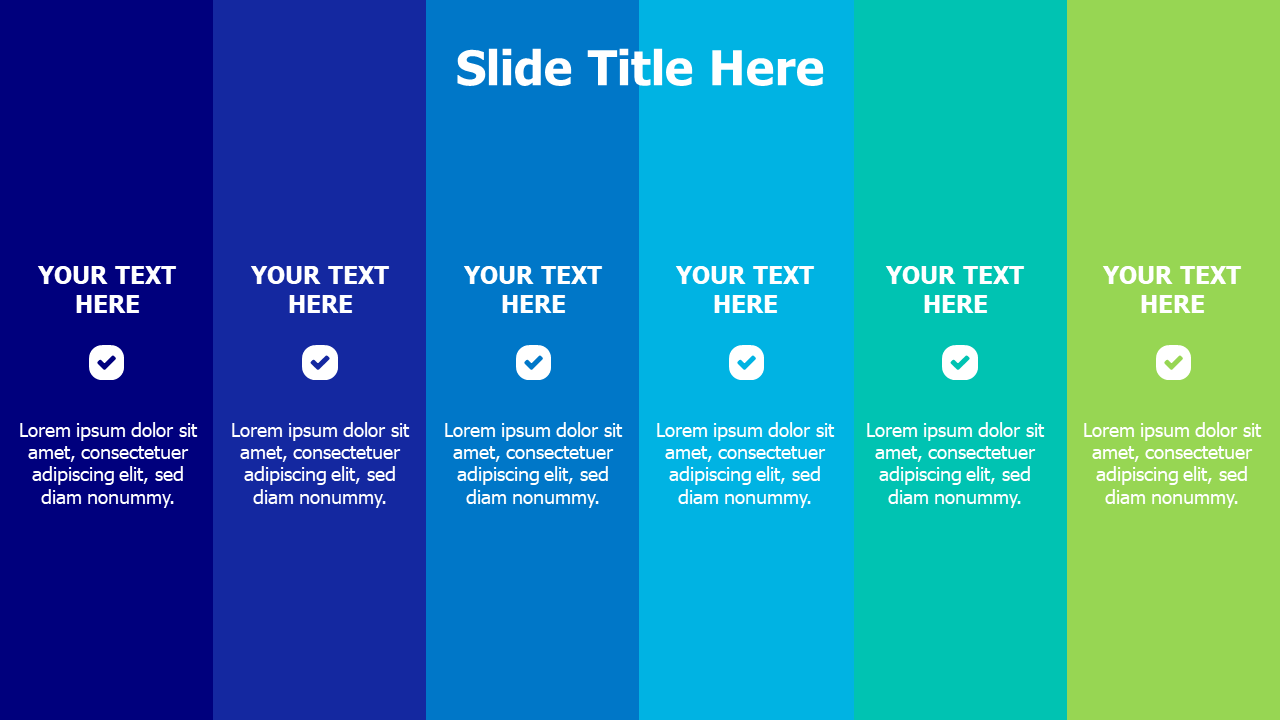 Slide Title Here

YOUR TEXT HERE

Lorem ipsum dolor sit amet, consectetuer adipiscing elit, sed diam nonummy.

YOUR TEXT HERE

Lorem ipsum dolor sit amet, consectetuer adipiscing elit, sed diam nonummy.

YOUR TEXT HERE

Lorem ipsum dolor sit amet, consectetuer adipiscing elit, sed diam nonummy.

YOUR TEXT HERE

Lorem ipsum dolor sit amet, consectetuer adipiscing elit, sed diam nonummy.

YOUR TEXT HERE

Lorem ipsum dolor sit amet, consectetuer adipiscing elit, sed diam nonummy.

YOUR TEXT HERE

Lorem ipsum dolor sit amet, consectetuer adipiscing elit, sed diam nonummy.